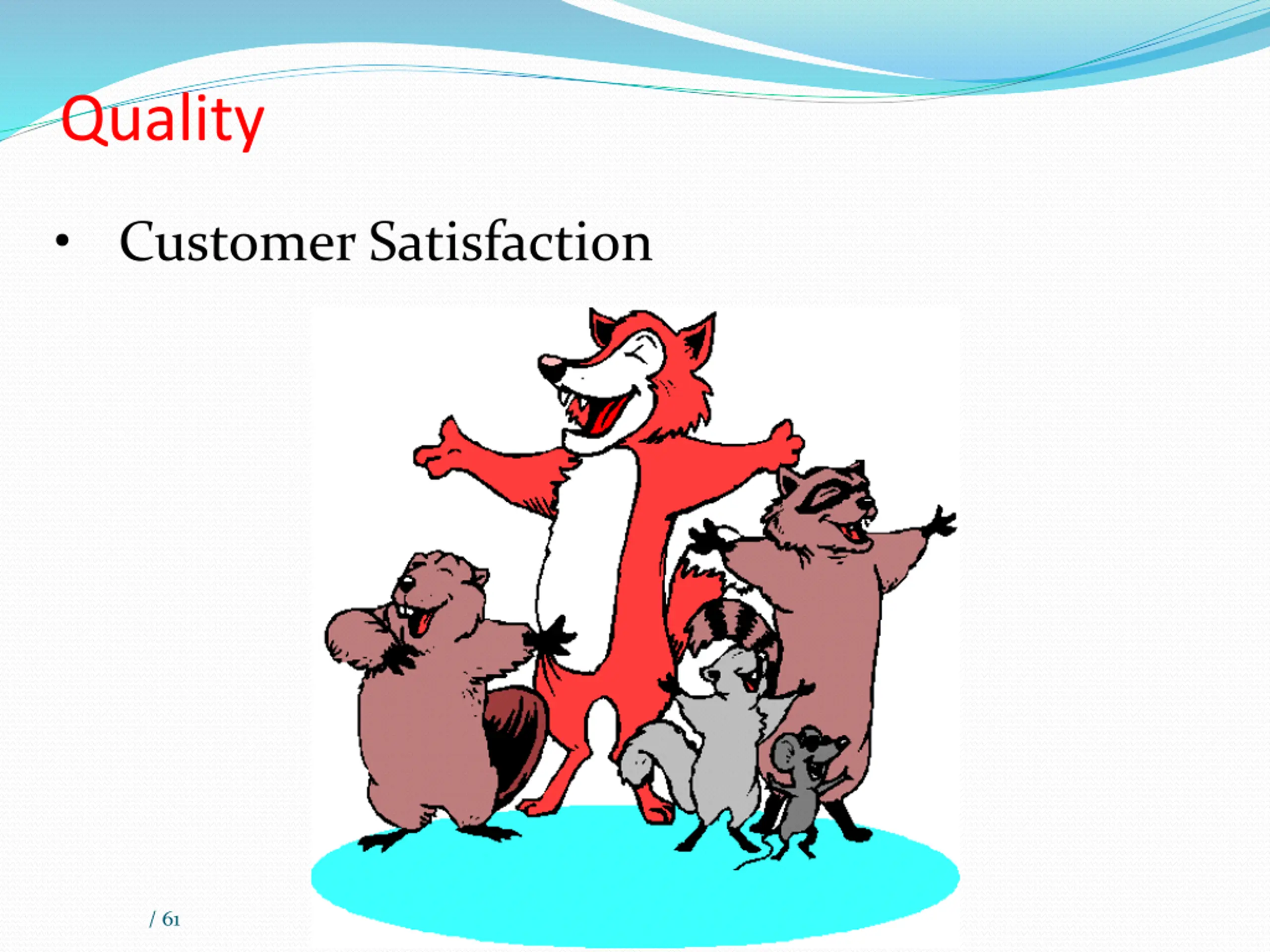 Quality

• Customer Satisfaction

/ 61